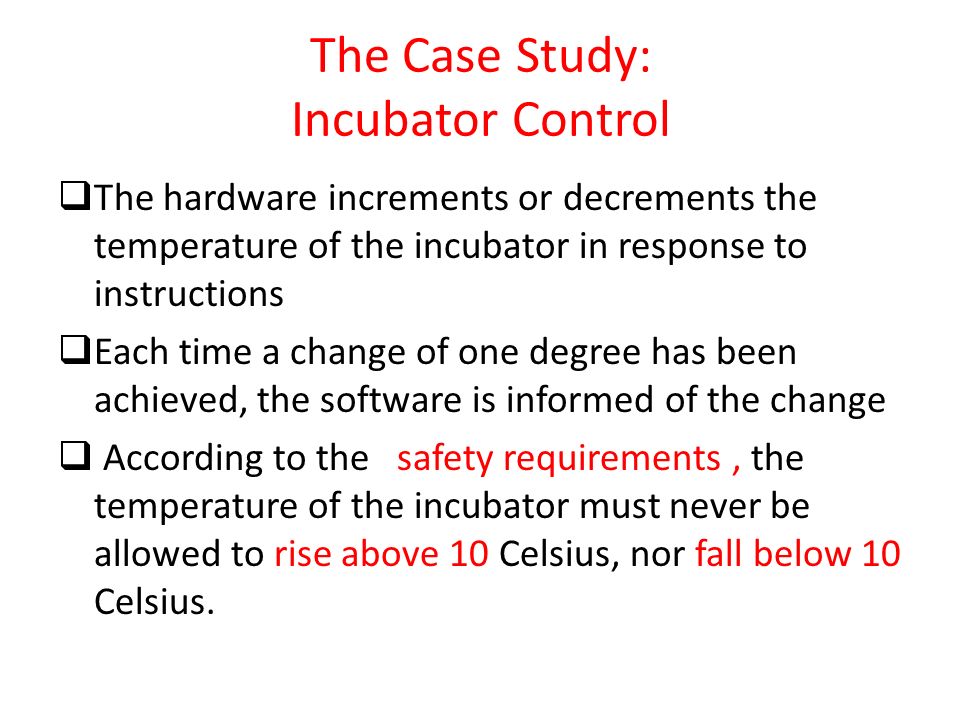 The Case Study:
Incubator Control

❑The hardware increments or decrements the temperature of the incubator in response to instructions

❑Each time a change of one degree has been achieved, the software is informed of the change

❑ According to the safety requirements , the temperature of the incubator must never be allowed to rise above 10 Celsius, nor fall below 10 Celsius.